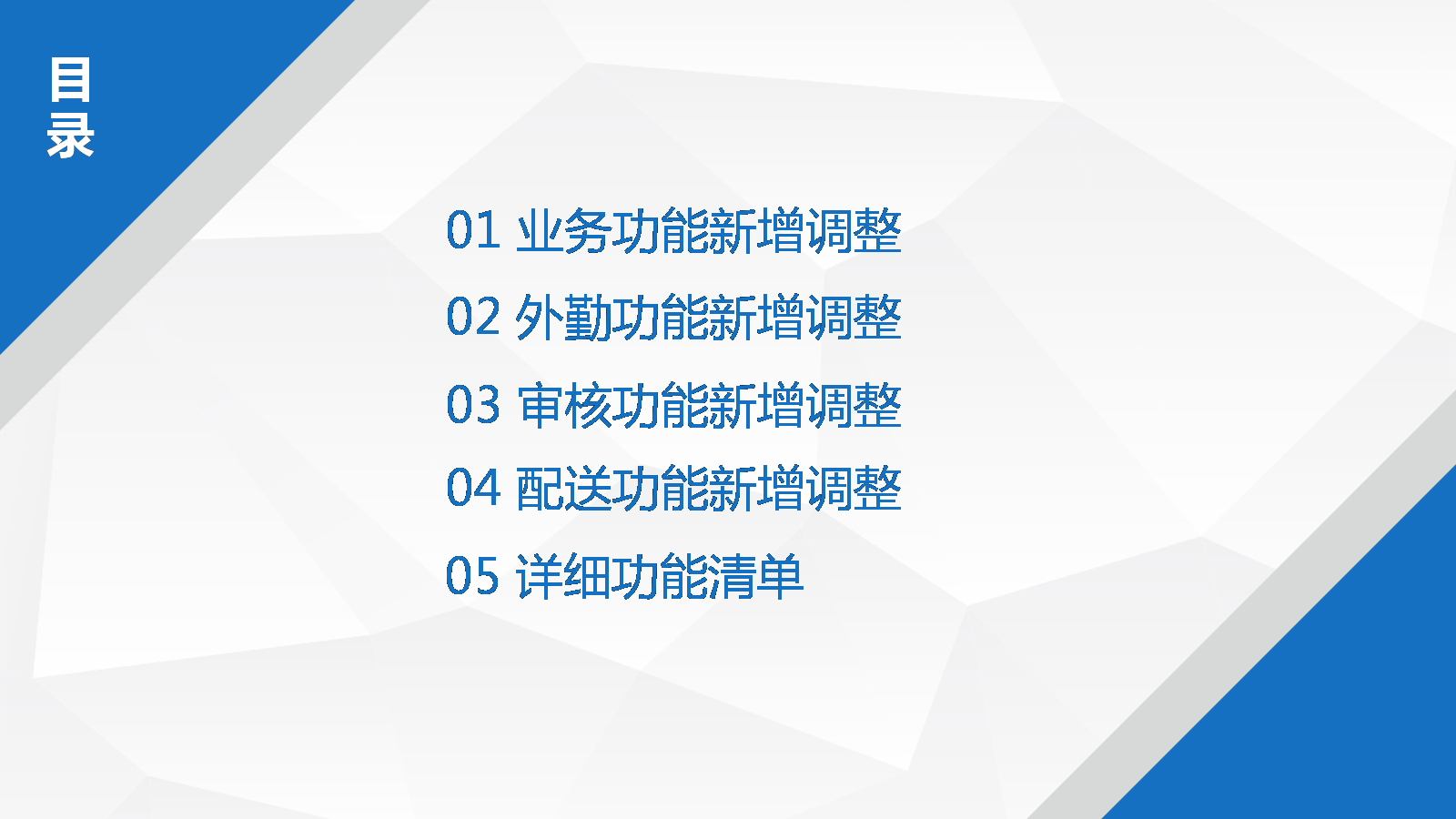 目录

01 业务功能新增调整

02 外勤功能新增调整

03 审核功能新增调整

04 配送功能新增调整

05 详细功能清单